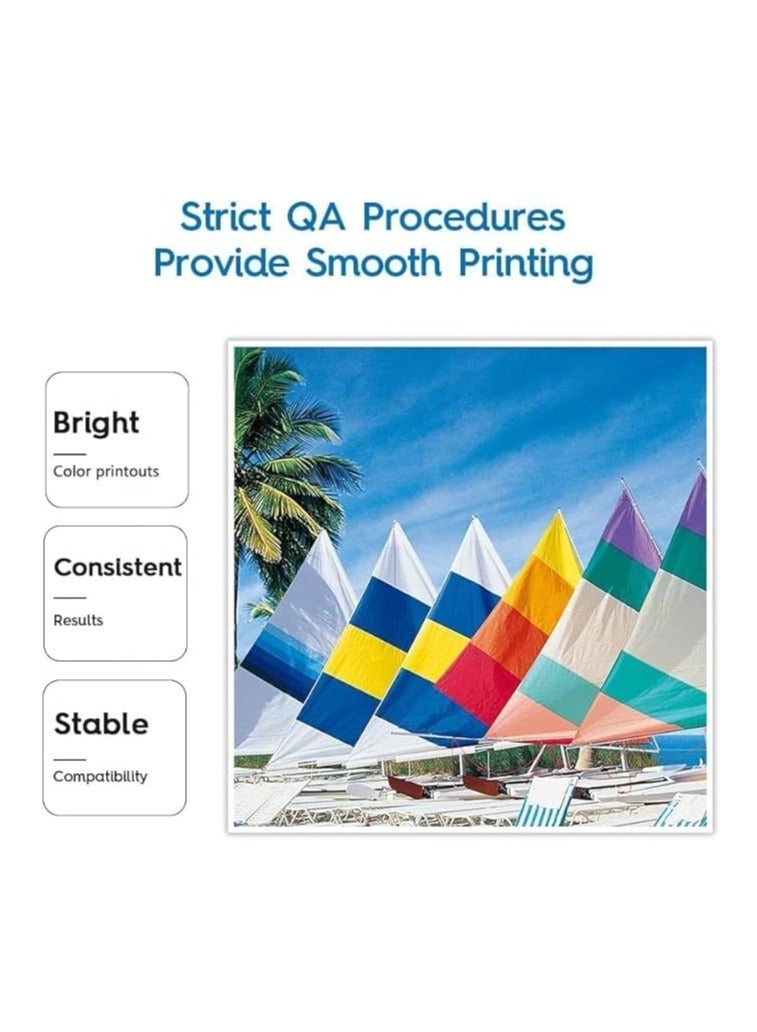 Strict QA Procedures
Provide Smooth Printing

Bright
Color printouts

Consistent
Results

Stable
Compatibility